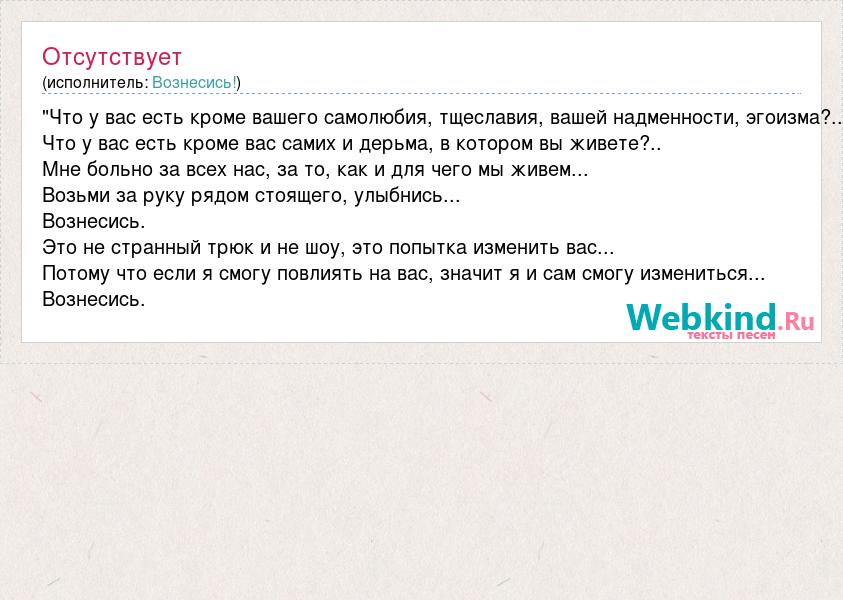 Отсутствует
(исполнитель: Вознесись!)

"Что у вас есть кроме вашего самолюбия, тщеславия, вашей надменности, эгоизма?..
Что у вас есть кроме вас самих и дерьма, в котором вы живете?..
Мне больно за всех нас, за то, как и для чего мы живем...
Возьми за руку рядом стоящего, улыбнись...
Вознесись.
Это не странный трюк и не шоу, это попытка изменить вас...
Потому что если я смогу повлиять на вас, значит я и сам смогу измениться...
Вознесись.

Webkind.Ru
тексты песен